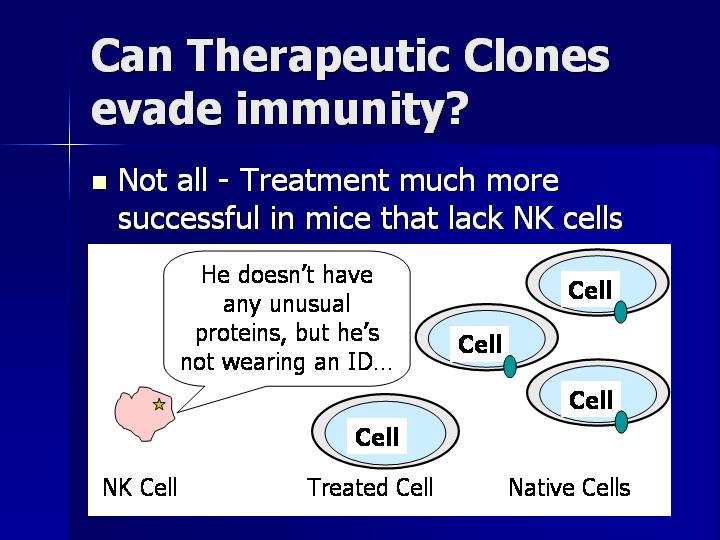 Can Therapeutic Clones evade immunity?

Not all - Treatment much more successful in mice that lack NK cells

He doesn't have any unusual proteins, but he's not wearing an ID…

Cell

Cell

Cell

Cell

NK Cell

Treated Cell

Native Cells